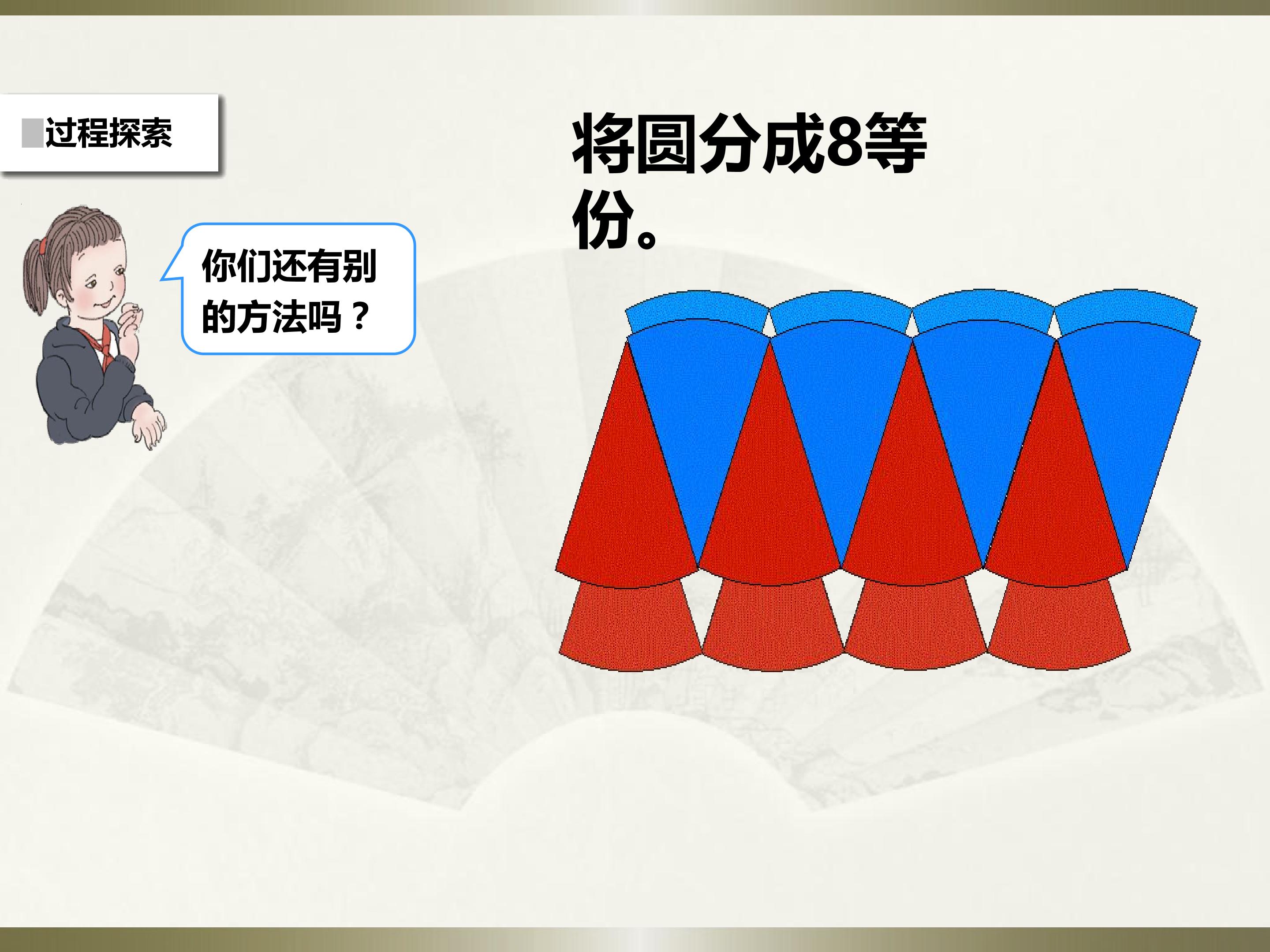 过程探索

你们还有别的方法吗？

将圆分成8等份。